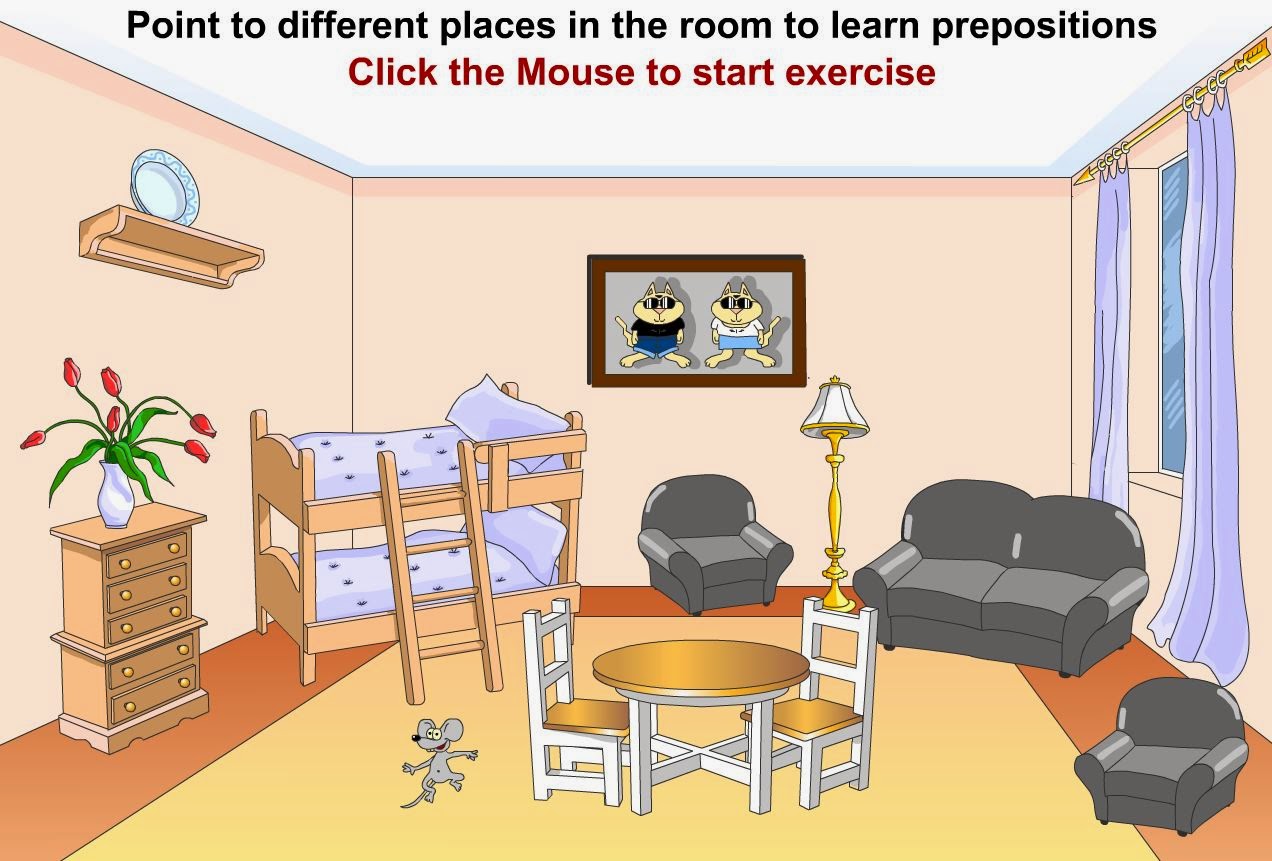 Point to different places in the room to learn prepositions
Click the Mouse to start exercise